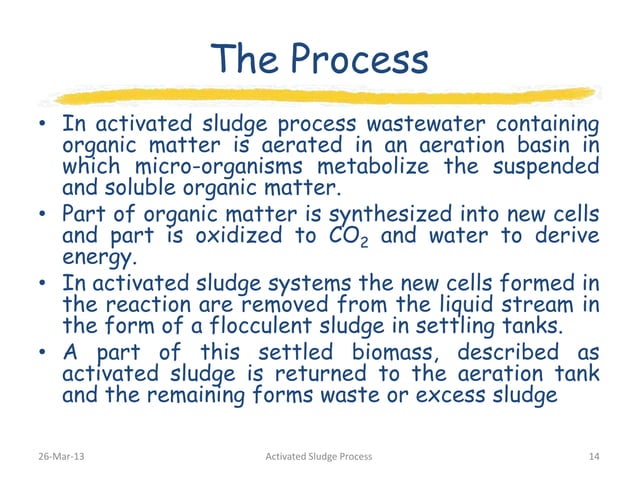 The Process

• In activated sludge process wastewater containing organic matter is aerated in an aeration basin in which micro-organisms metabolize the suspended and soluble organic matter.

• Part of organic matter is synthesized into new cells and part is oxidized to $CO_2$ and water to derive energy.

• In activated sludge systems the new cells formed in the reaction are removed from the liquid stream in the form of a flocculent sludge in settling tanks.

• A part of this settled biomass, described as activated sludge is returned to the aeration tank and the remaining forms waste or excess sludge

26-Mar-13 Activated Sludge Process 14